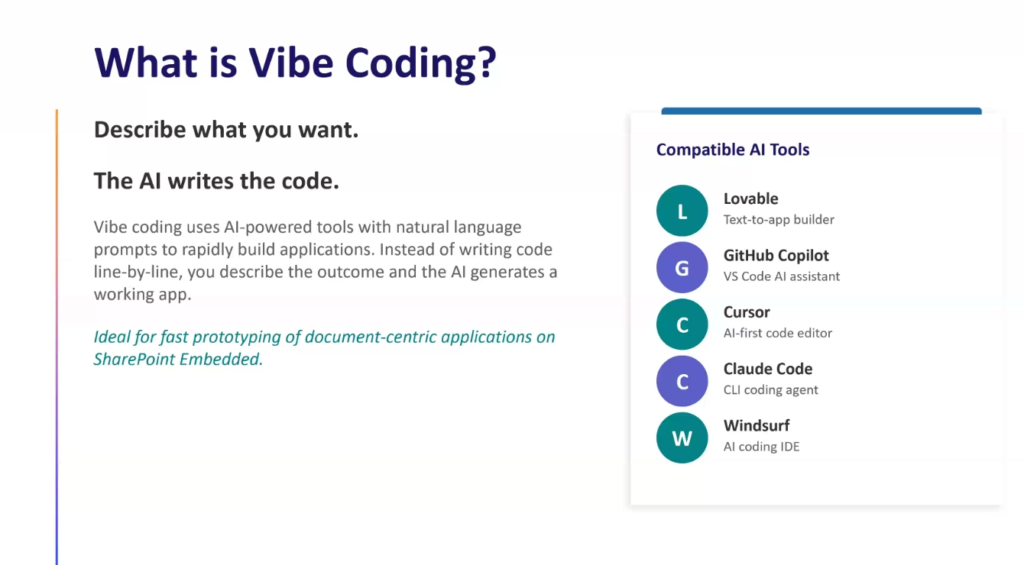 What is Vibe Coding?

Describe what you want.

The AI writes the code.

Vibe coding uses AI-powered tools with natural language prompts to rapidly build applications. Instead of writing code line-by-line, you describe the outcome and the AI generates a working app.

Ideal for fast prototyping of document-centric applications on SharePoint Embedded.

Compatible AI Tools

L
Lovable
Text-to-app builder

G
GitHub Copilot
VS Code AI assistant

C
Cursor
AI-first code editor

C
Claude Code
CLI coding agent

W
Windsurf
AI coding IDE